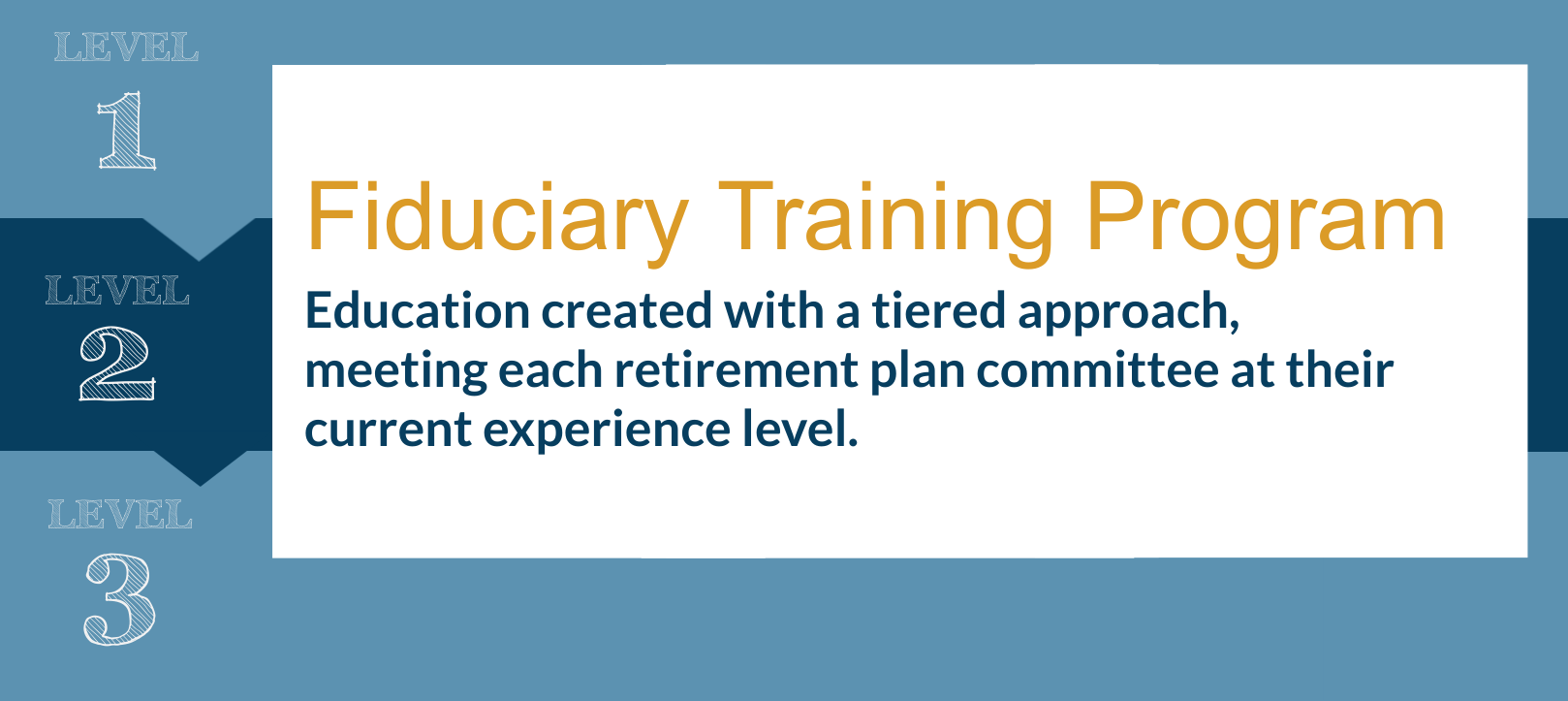 LEVEL
1

LEVEL
2

LEVEL
3

Fiduciary Training Program

Education created with a tiered approach, meeting each retirement plan committee at their current experience level.